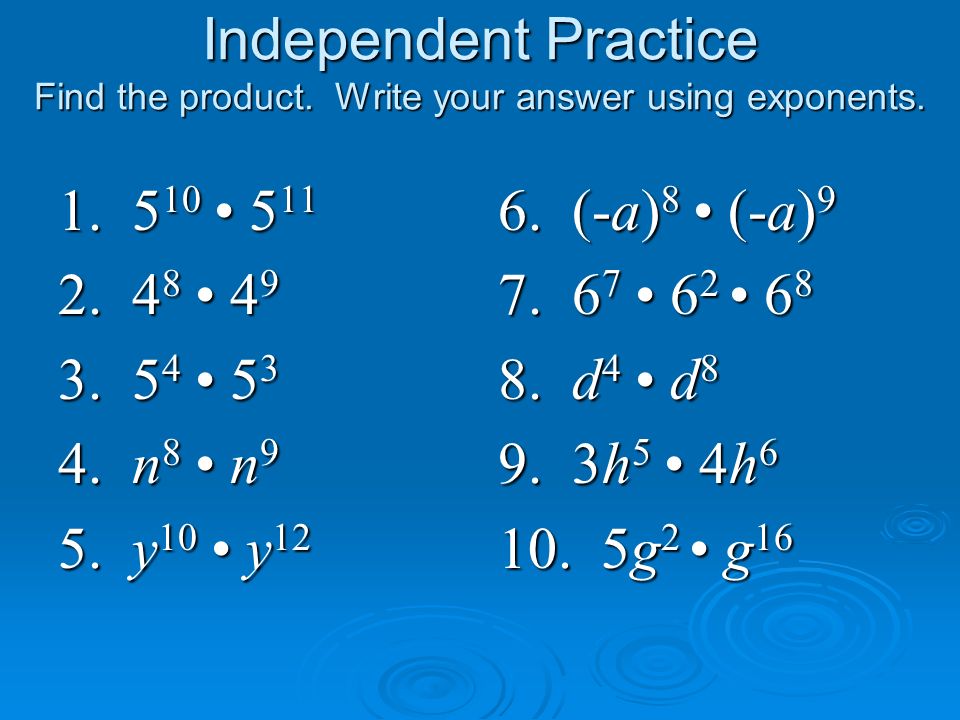 Independent Practice
Find the product.  Write your answer using exponents.

1. $5^{10} \cdot 5^{11}$
2. $4^8 \cdot 4^9$
3. $5^4 \cdot 5^3$
4. $n^8 \cdot n^9$
5. $y^{10} \cdot y^{12}$

6. $(-a)^8 \cdot (-a)^9$
7. $6^7 \cdot 6^2 \cdot 6^8$
8. $d^4 \cdot d^8$
9. $3h^5 \cdot 4h^6$
10. $5g^2 \cdot g^{16}$